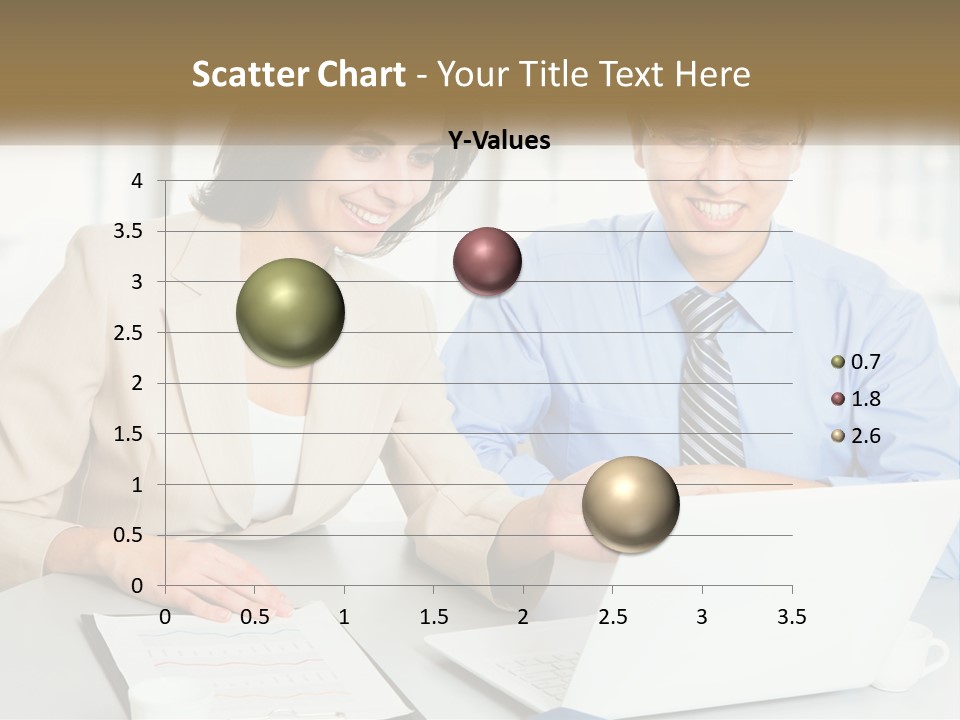 Scatter Chart - Your Title Text Here

Y-Values

4
3.5
3
2.5
2
1.5
1
0.5
0

0 0.5 1 1.5 2 2.5 3 3.5

0.7
1.8
2.6